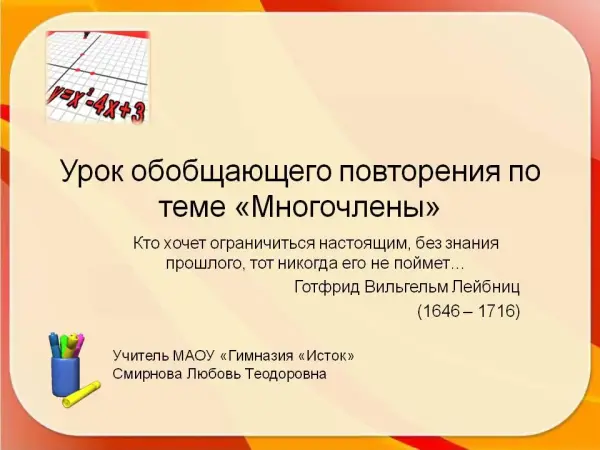 $y=x^2-4x+3$

Урок обобщающего повторения по теме «Многочлены»

Кто хочет ограничиться настоящим, без знания прошлого, тот никогда его не поймет…

Готфрид Вильгельм Лейбниц

(1646 – 1716)

Учитель МАОУ «Гимназия «Исток»
Смирнова Любовь Теодоровна